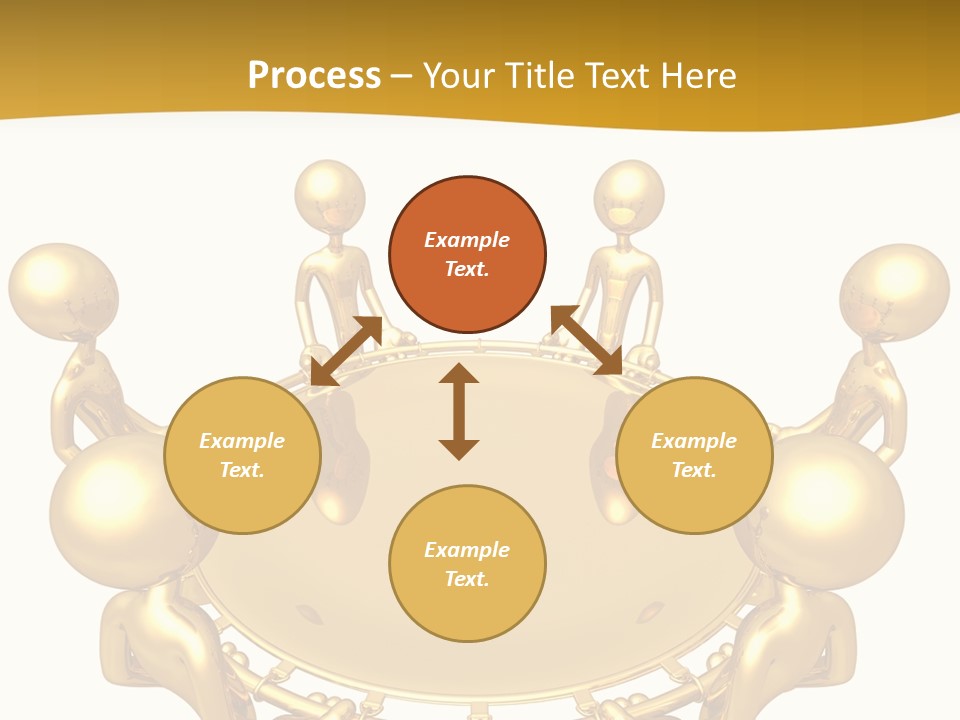 Process – Your Title Text Here

Example Text.

Example Text.

Example Text.

Example Text.